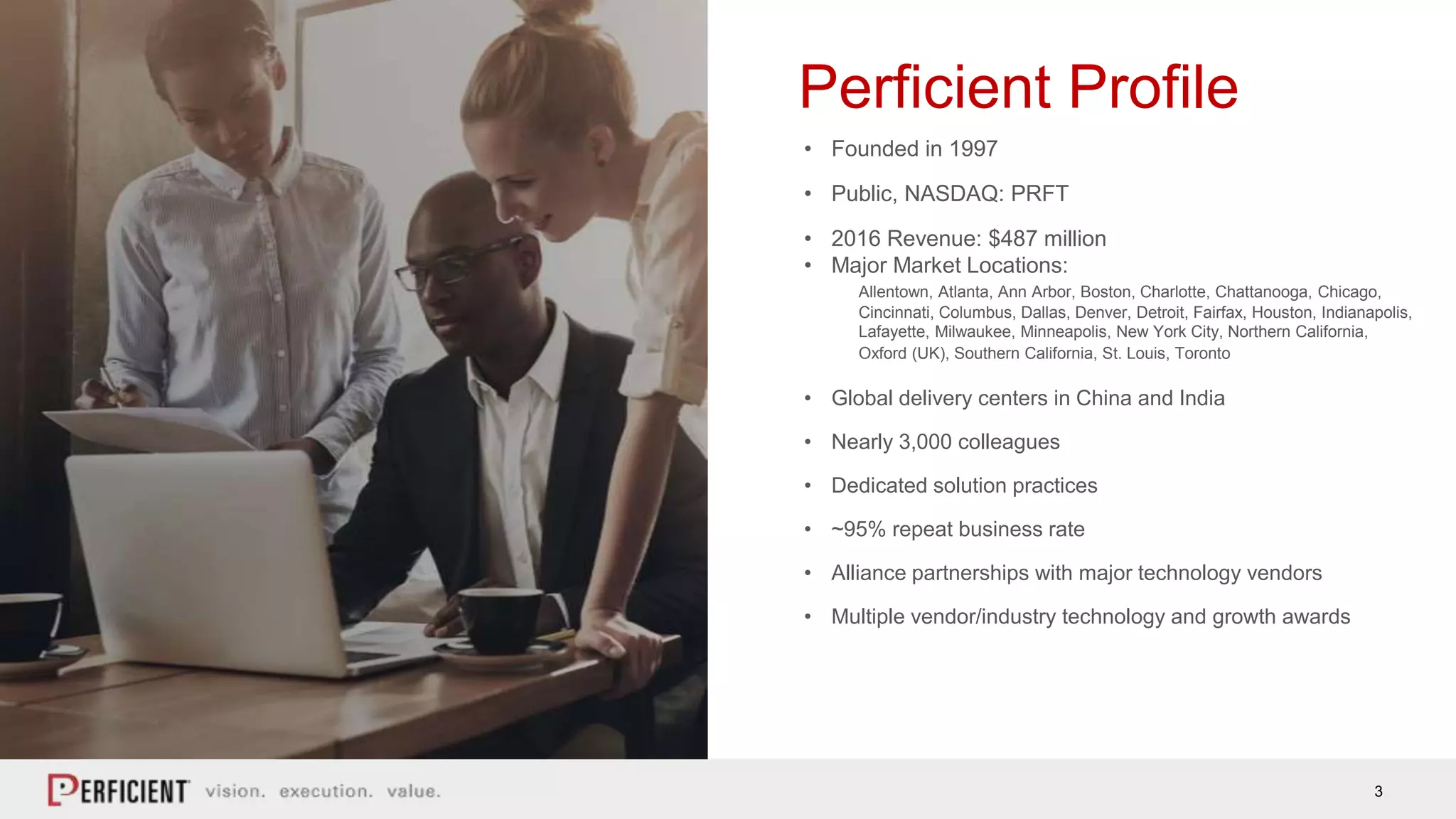 Perficient Profile

• Founded in 1997

• Public, NASDAQ: PRFT

• 2016 Revenue: $487 million
• Major Market Locations:
Allentown, Atlanta, Ann Arbor, Boston, Charlotte, Chattanooga, Chicago, Cincinnati, Columbus, Dallas, Denver, Detroit, Fairfax, Houston, Indianapolis, Lafayette, Milwaukee, Minneapolis, New York City, Northern California, Oxford (UK), Southern California, St. Louis, Toronto

• Global delivery centers in China and India

• Nearly 3,000 colleagues

• Dedicated solution practices

• ~95% repeat business rate

• Alliance partnerships with major technology vendors

• Multiple vendor/industry technology and growth awards

PERFICIENT vision. execution. value.

3